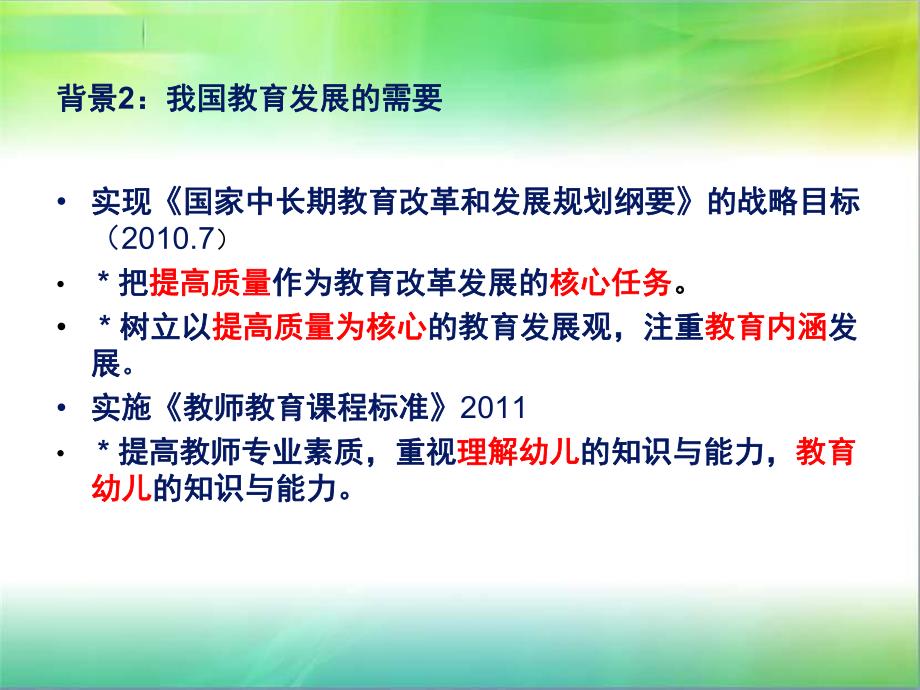 背景2：我国教育发展的需要

• 实现《国家中长期教育改革和发展规划纲要》的战略目标（2010.7）

• ＊把提高质量作为教育改革发展的核心任务。

• ＊树立以提高质量为核心的教育发展观，注重教育内涵发展。

• 实施《教师教育课程标准》2011

• ＊提高教师专业素质，重视理解幼儿的知识与能力，教育幼儿的知识与能力。